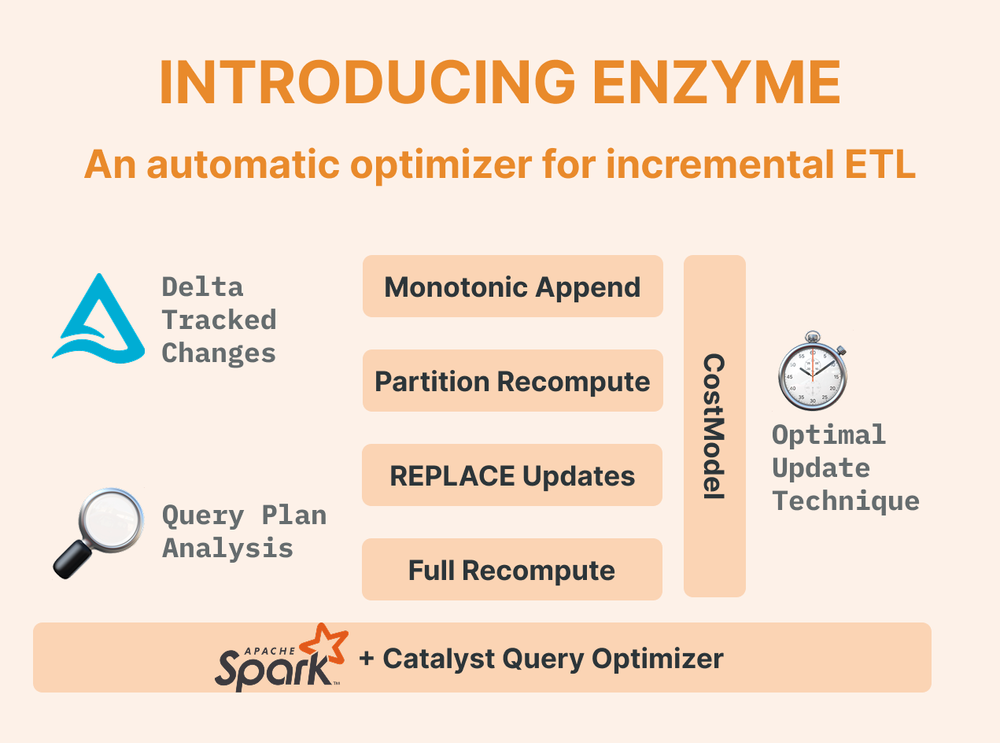 INTRODUCING ENZYME

An automatic optimizer for incremental ETL

Delta Tracked Changes

Query Plan Analysis

Monotonic Append

Partition Recompute

REPLACE Updates

Full Recompute

CostModel

Optimal Update Technique

APACHE Spark + Catalyst Query Optimizer